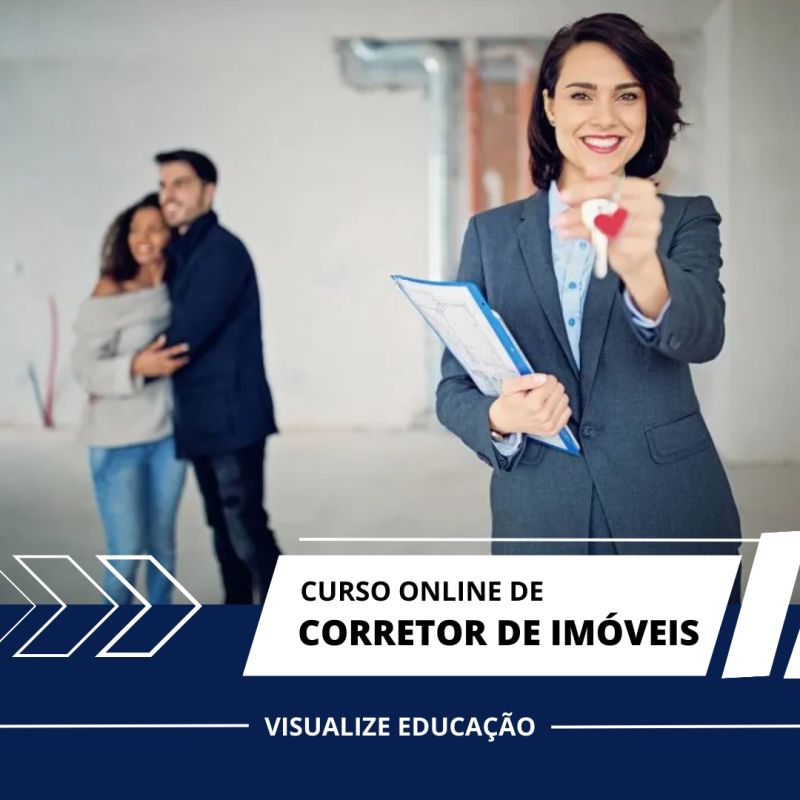 CURSO ONLINE DE
CORRETOR DE IMÓVEIS

VISUALIZE EDUCAÇÃO